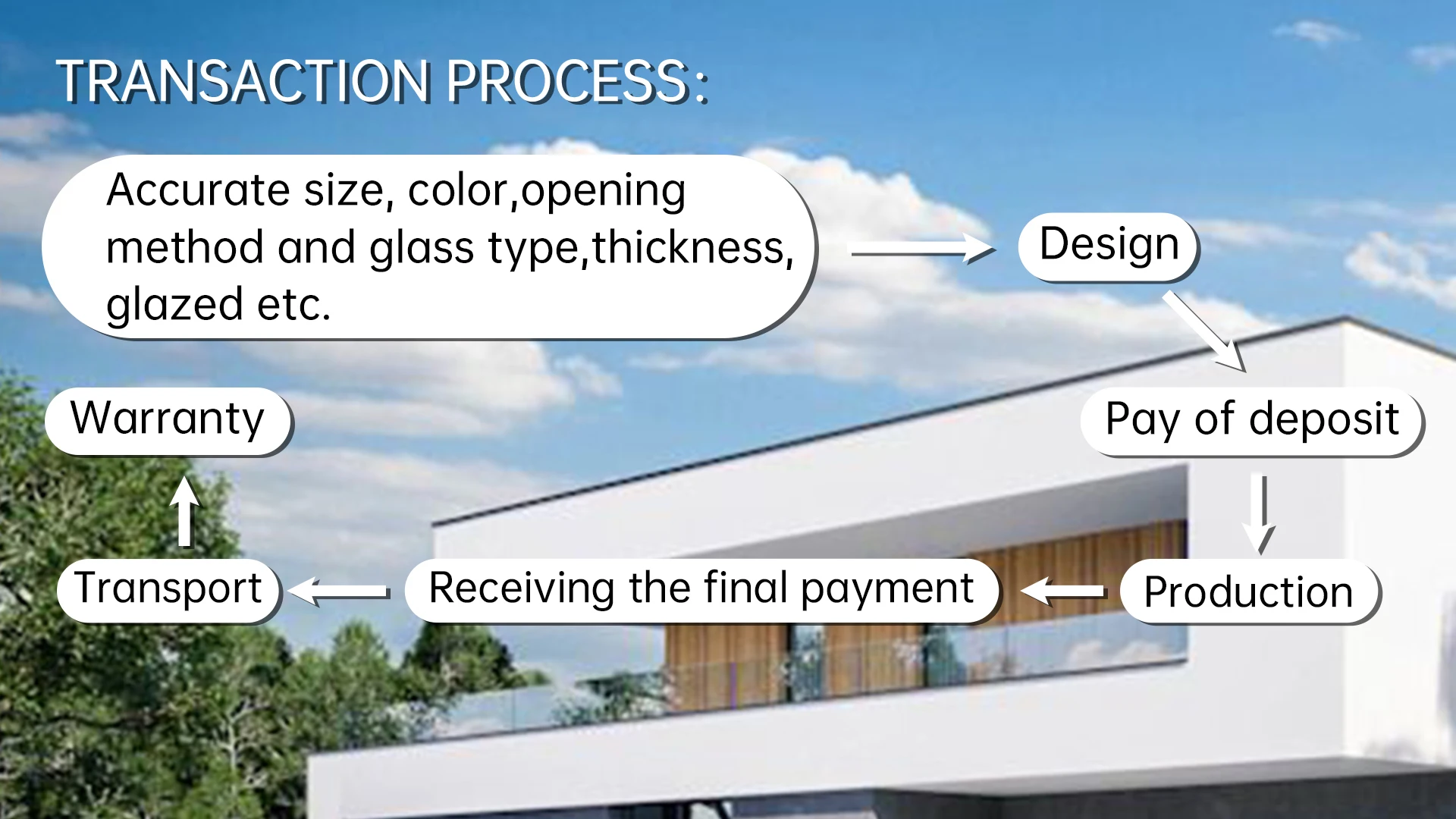 TRANSACTION PROCESS:

Accurate size, color,opening method and glass type,thickness, glazed etc.

Design

Pay of deposit

Production

Receiving the final payment

Transport

Warranty